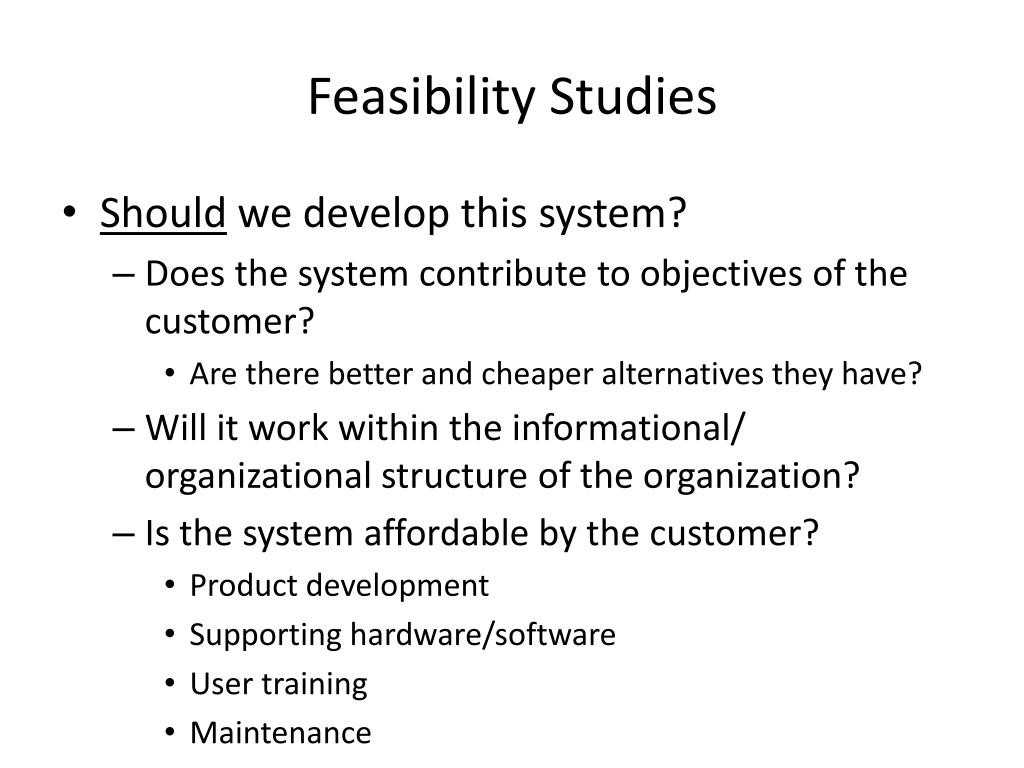 Feasibility Studies

• Should we develop this system?
– Does the system contribute to objectives of the customer?
• Are there better and cheaper alternatives they have?
– Will it work within the informational/ organizational structure of the organization?
– Is the system affordable by the customer?
• Product development
• Supporting hardware/software
• User training
• Maintenance